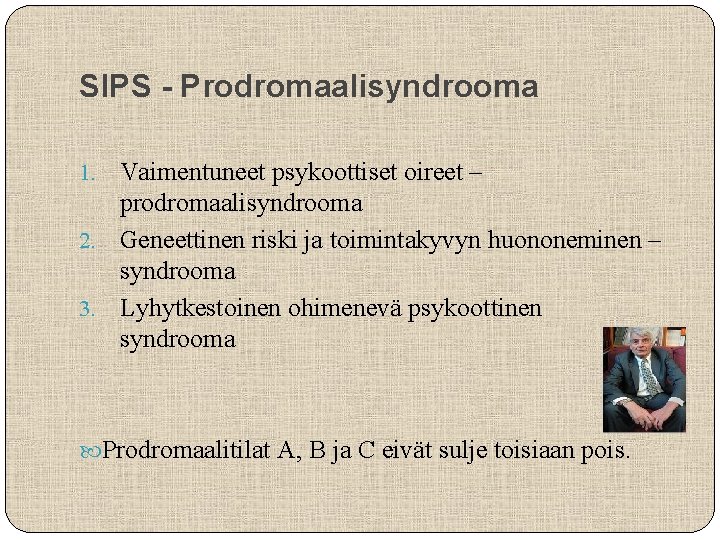 SIPS - Prodromaalisyndrooma

1. Vaimentuneet psykoottiset oireet – prodromaalisyndrooma
2. Geneettinen riski ja toimintakyvyn huononeminen – syndrooma
3. Lyhytkestoinen ohimenevä psykoottinen syndrooma

Prodromaalitilat A, B ja C eivät sulje toisiaan pois.